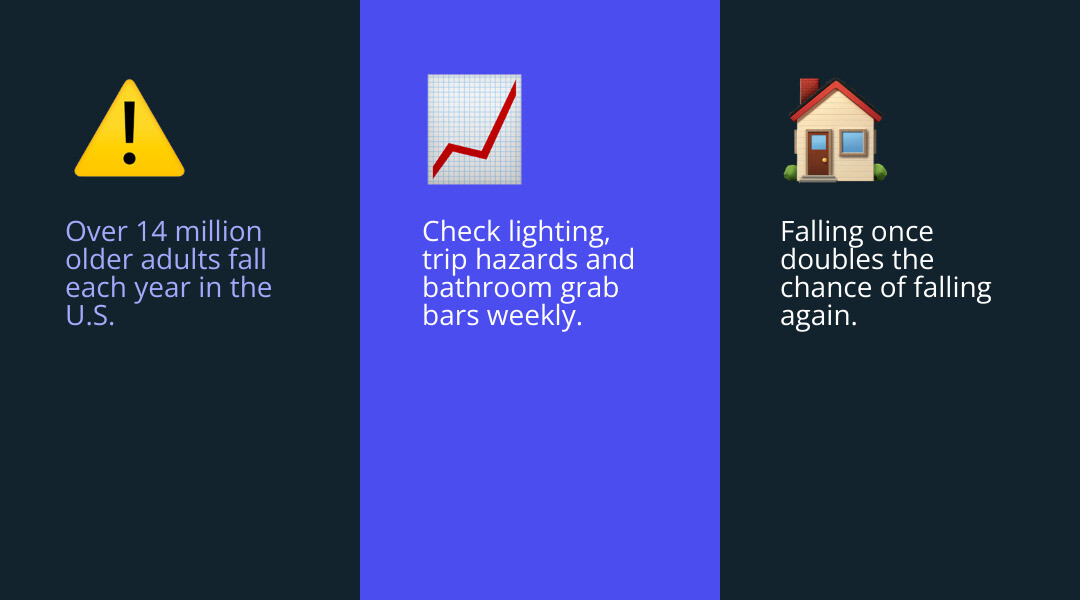 Over 14 million older adults fall each year in the U.S.

Check lighting, trip hazards and bathroom grab bars weekly.

Falling once doubles the chance of falling again.